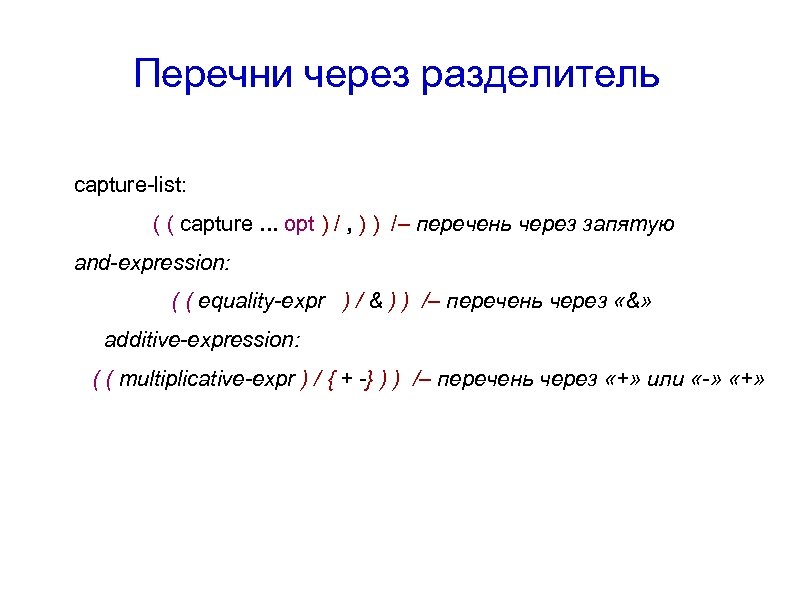 Перечни через разделитель

capture-list:

( ( capture … opt ) / , ) ) /– перечень через запятую

and-expression:

( ( equality-expr ) / & ) ) /– перечень через «&»

additive-expression:

( ( multiplicative-expr ) / { + -} ) ) /– перечень через «+» или «-» «+»